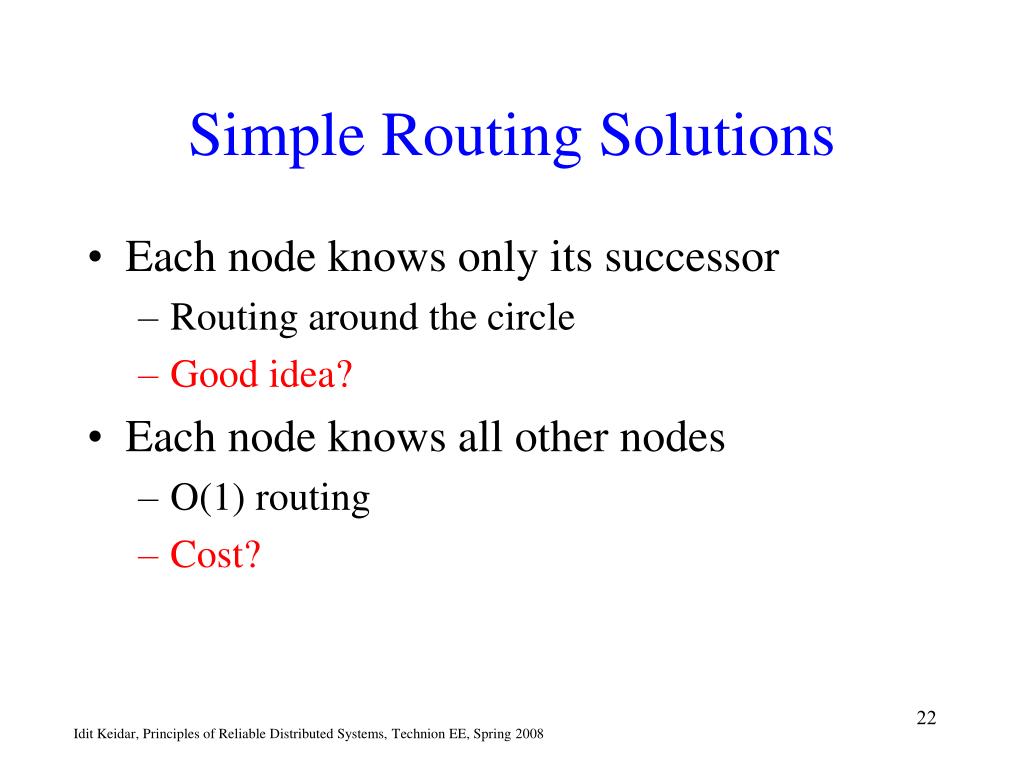 Simple Routing Solutions

• Each node knows only its successor
– Routing around the circle
– Good idea?

• Each node knows all other nodes
– O(1) routing
– Cost?

22

Idit Keidar, Principles of Reliable Distributed Systems, Technion EE, Spring 2008